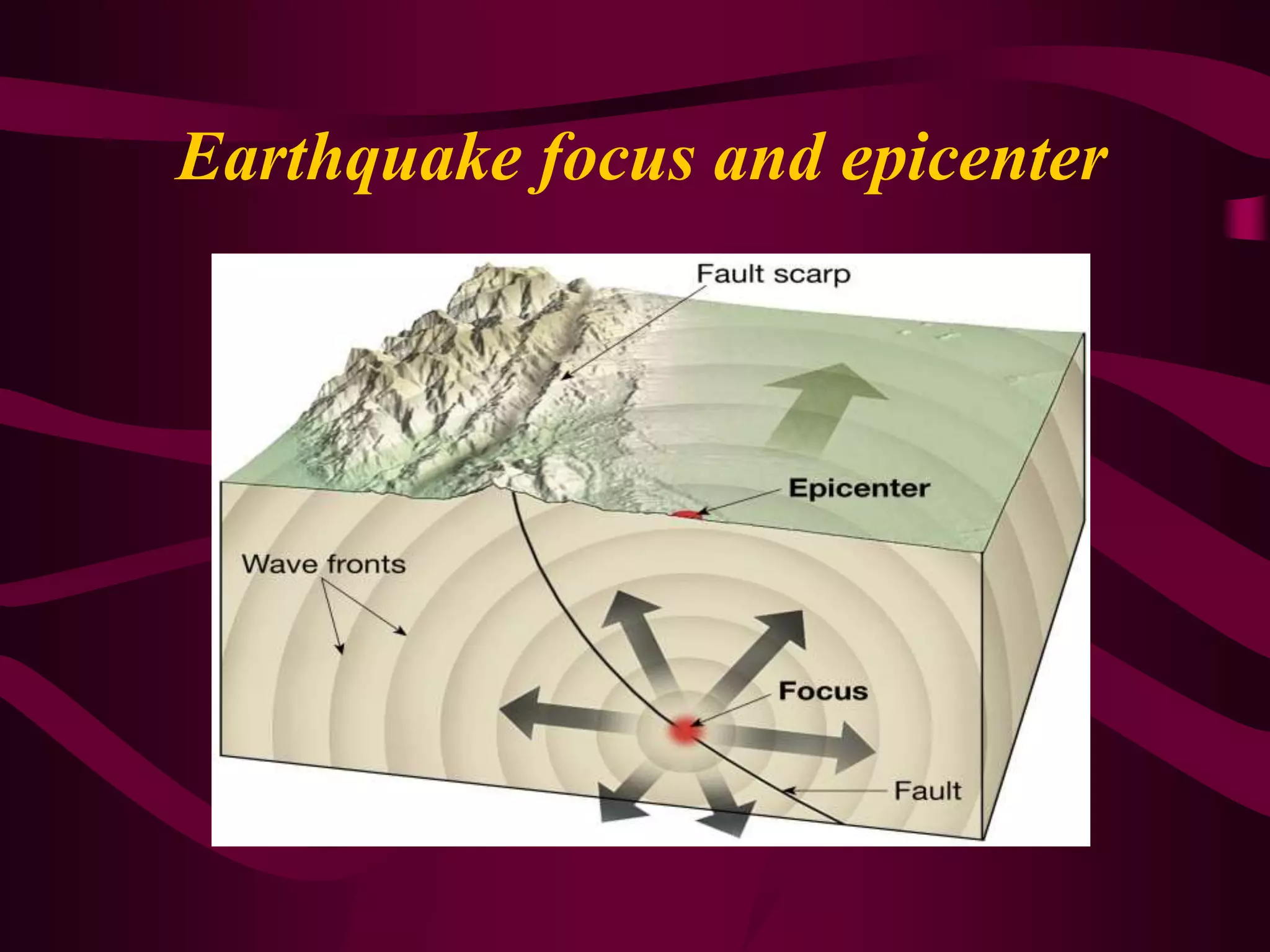 Earthquake focus and epicenter

Fault scarp

Epicenter

Wave fronts

Focus

Fault